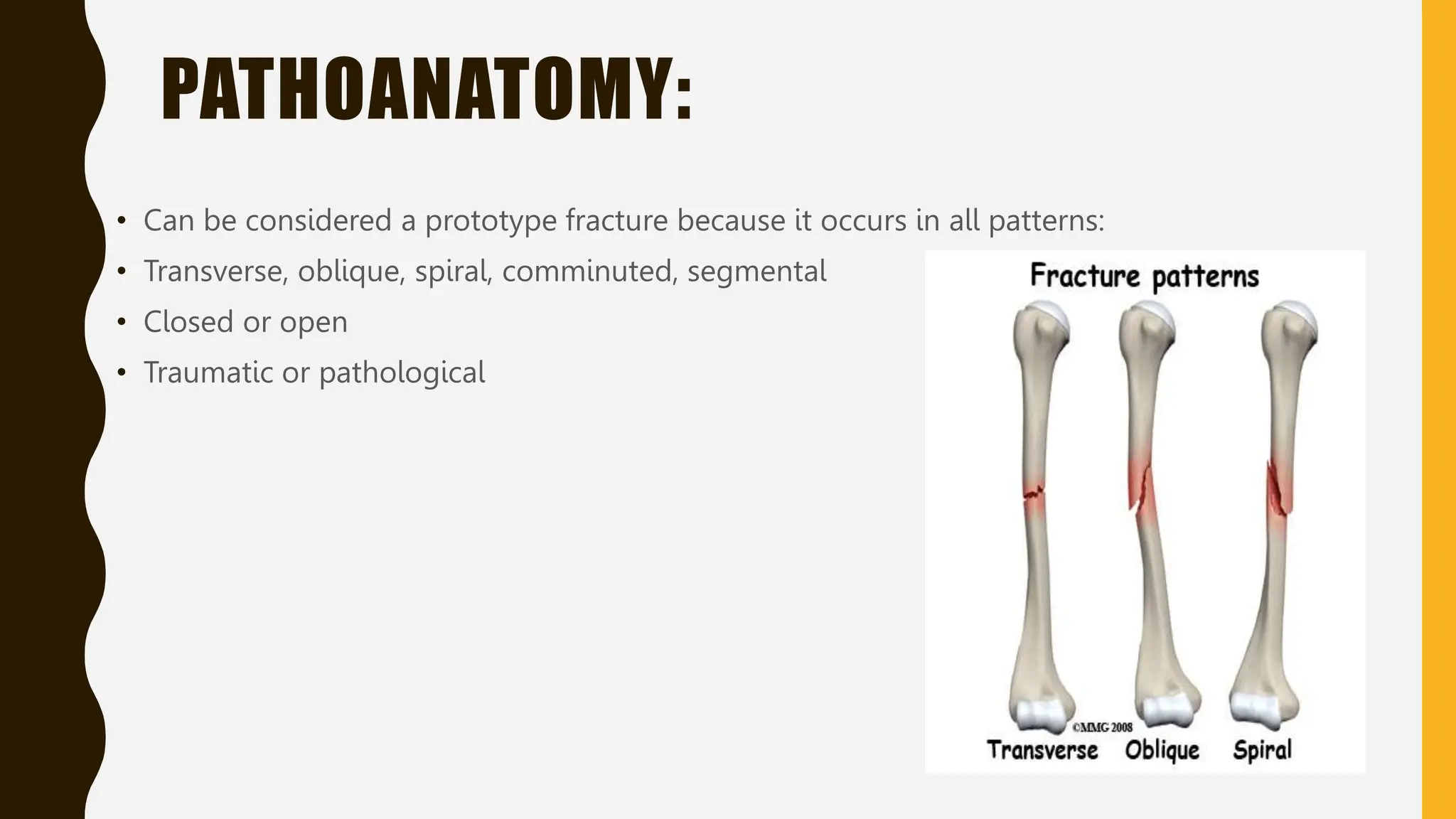 PATHOANATOMY:

• Can be considered a prototype fracture because it occurs in all patterns:
• Transverse, oblique, spiral, comminuted, segmental
• Closed or open
• Traumatic or pathological

Fracture patterns

©MMG 2008

Transverse Oblique Spiral